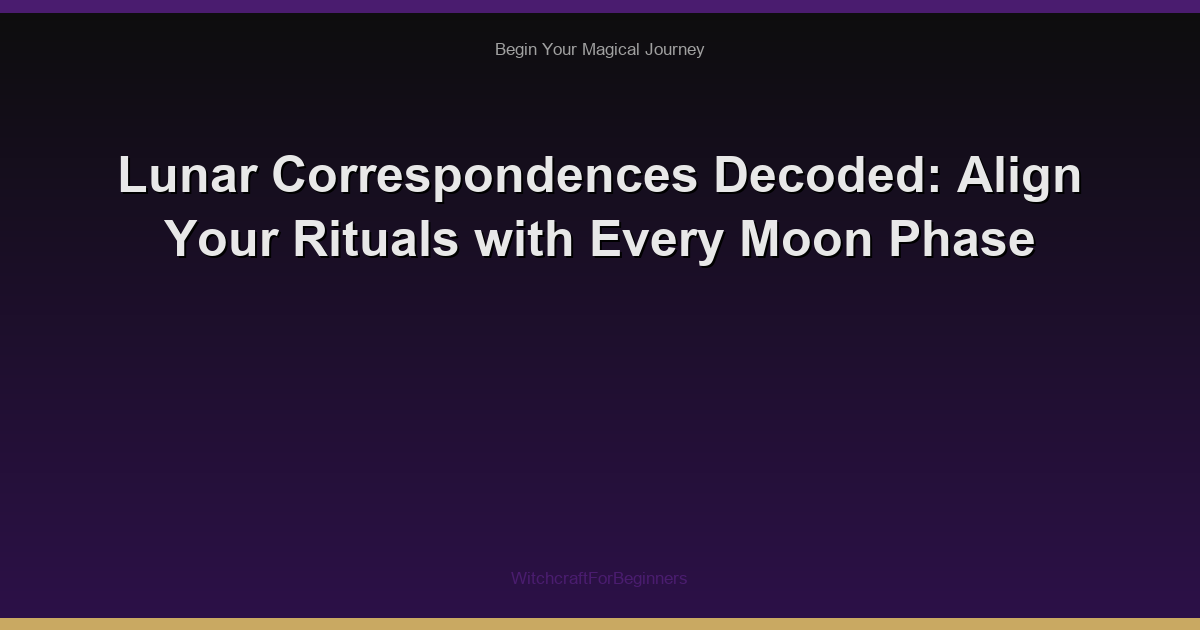 Begin Your Magical Journey

Lunar Correspondences Decoded: Align Your Rituals with Every Moon Phase

WitchcraftForBeginners